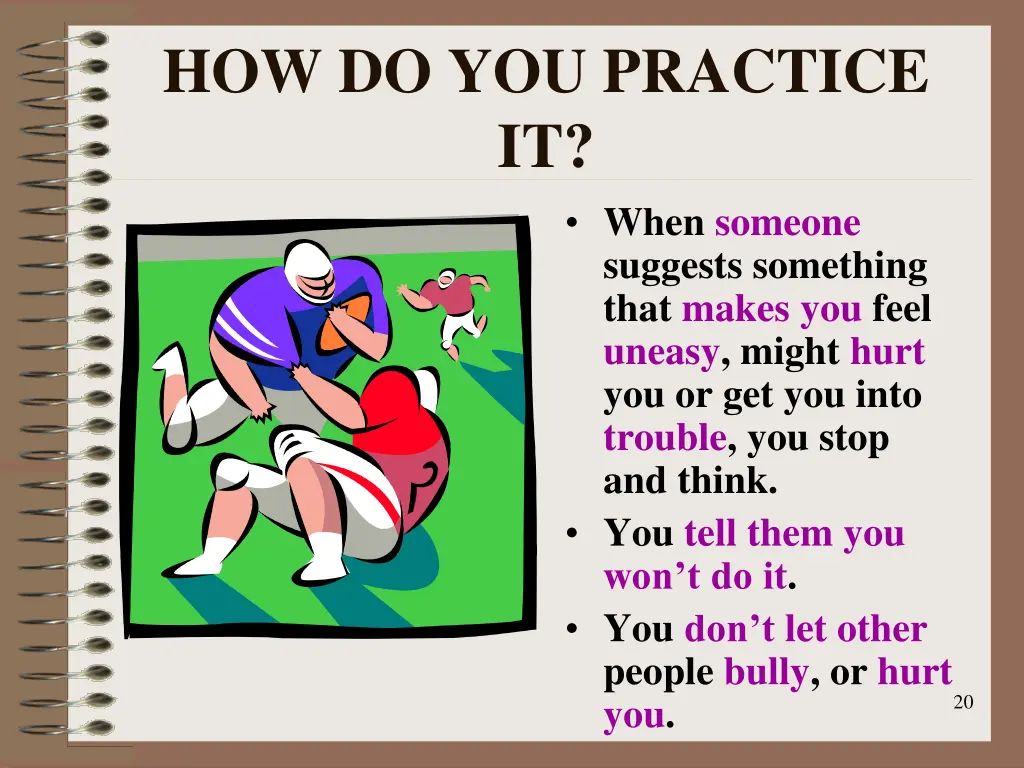 HOW DO YOU PRACTICE IT?

• When someone suggests something that makes you feel uneasy, might hurt you or get you into trouble, you stop and think.
• You tell them you won't do it.
• You don't let other people bully, or hurt you.

20